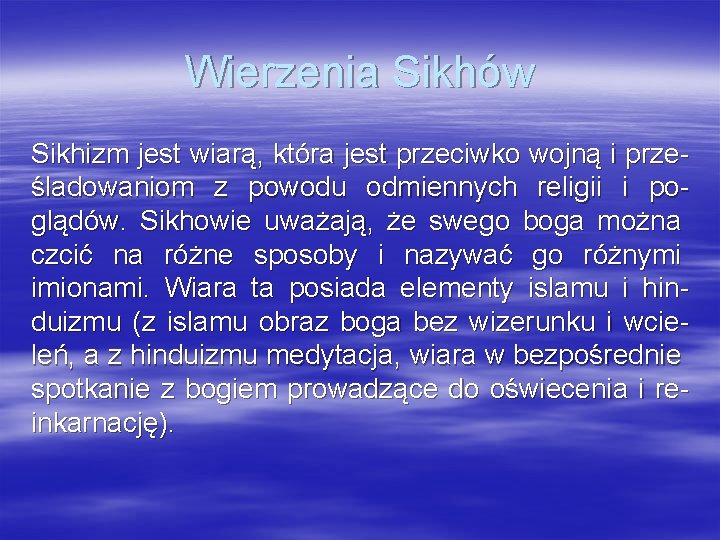 Wierzenia Sikhów

Sikhizm jest wiarą, która jest przeciwko wojną i prześladowaniom z powodu odmiennych religii i poglądów. Sikhowie uważają, że swego boga można czcić na różne sposoby i nazywać go różnymi imionami. Wiara ta posiada elementy islamu i hinduizmu (z islamu obraz boga bez wizerunku i wcieleń, a z hinduizmu medytacja, wiara w bezpośrednie spotkanie z bogiem prowadzące do oświecenia i reinkarnację).